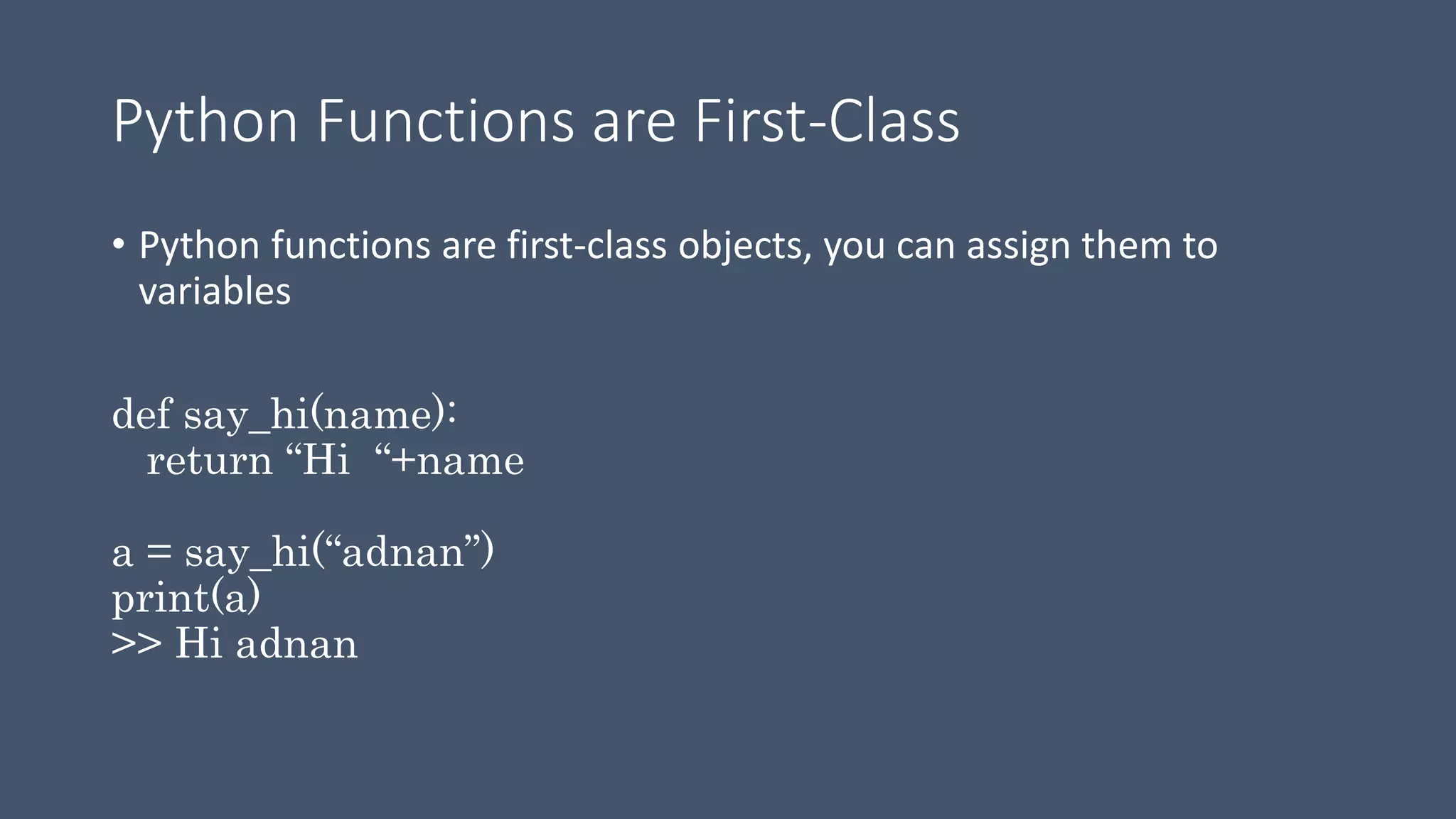 Python Functions are First-Class

• Python functions are first-class objects, you can assign them to variables

def say_hi(name):
  return “Hi “+name

a = say_hi(“adnan”)
print(a)
>> Hi adnan